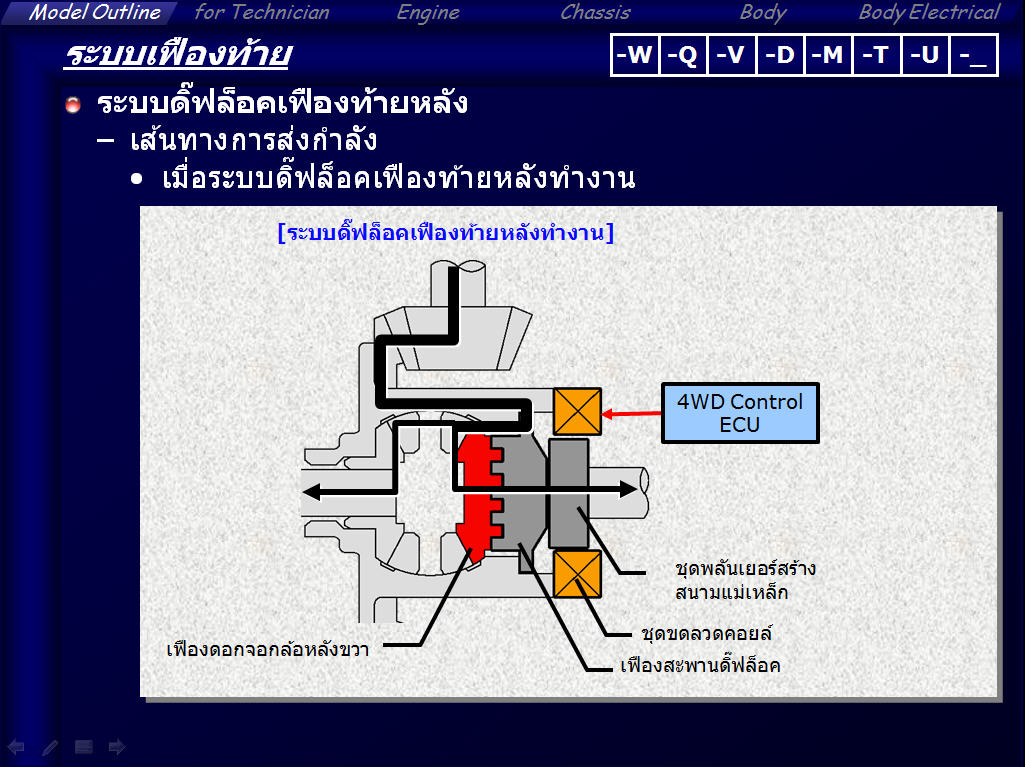 Model Outline for Technician Engine Chassis Body Body Electrical

ระบบเฟืองท้าย

-W -Q -V -D -M -T -U -_

ระบบดิ๊ฟล็อคเฟืองท้ายหลัง
– เส้นทางการส่งกำลัง
• เมื่อระบบดิ๊ฟล็อคเฟืองท้ายหลังทำงาน

[ระบบดิ๊ฟล็อคเฟืองท้ายหลังทำงาน]

4WD Control ECU

ชุดพลันเยอร์สร้างสนามแม่เหล็ก

ชุดขดลวดคอยล์

เฟืองสะพานดิ๊ฟล็อค

เฟืองดอกจอกล้อหลังขวา